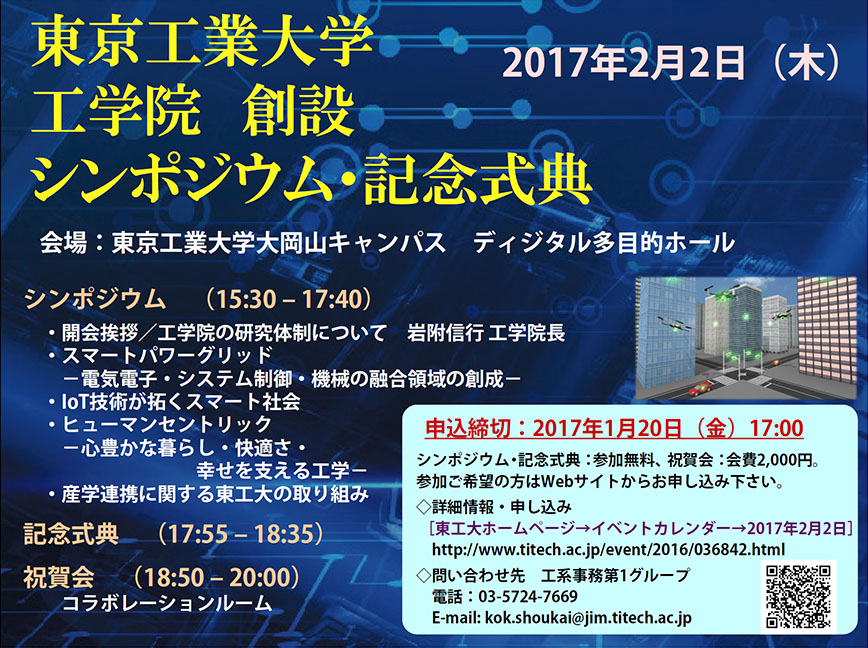 東京工業大学
工学院　創設
シンポジウム・記念式典

2017年2月2日（木）

会場：東京工業大学大岡山キャンパス　ディジタル多目的ホール

シンポジウム　（15:30 – 17:40）
・開会挨拶／工学院の研究体制について　岩附信行 工学院長
・スマートパワーグリッド
　－電気電子・システム制御・機械の融合領域の創成－
・IoT技術が拓くスマート社会
・ヒューマンセントリック
　－心豊かな暮らし・快適さ・
　　幸せを支える工学－
・産学連携に関する東工大の取り組み

記念式典　（17:55 – 18:35）

祝賀会　（18:50 – 20:00）
コラボレーションルーム

申込締切：2017年1月20日（金）17:00
シンポジウム・記念式典：参加無料、祝賀会：会費2,000円。
参加ご希望の方はWebサイトからお申し込み下さい。
◇詳細情報・申し込み
［東工大ホームページ→イベントカレンダー→2017年2月2日］
http://www.titech.ac.jp/event/2016/036842.html
◇問い合わせ先　工系事務第1グループ
電話：03-5724-7669
E-mail: kok.shoukai@jim.titech.ac.jp